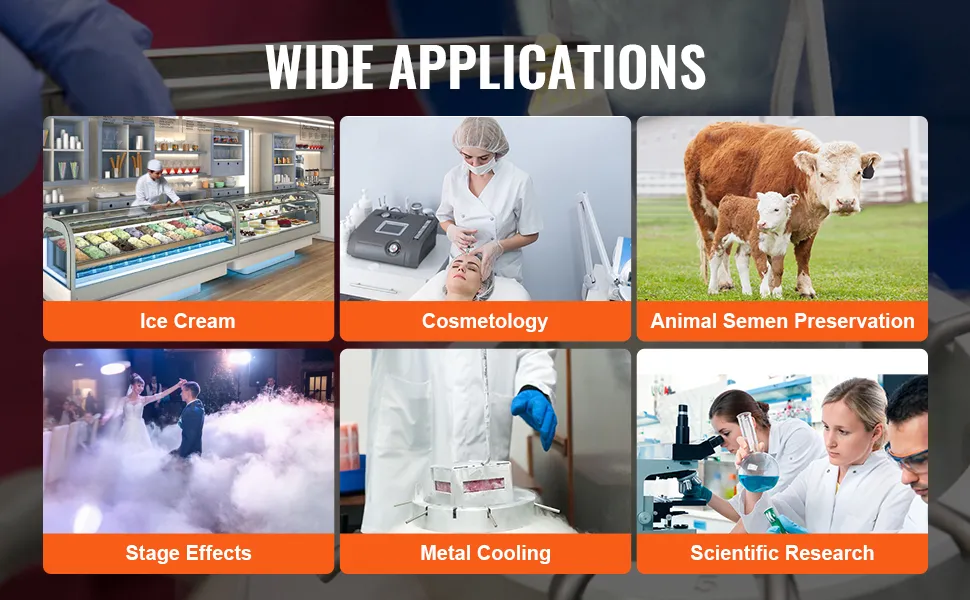 WIDE APPLICATIONS

Ice Cream

Cosmetology

Animal Semen Preservation

Stage Effects

Metal Cooling

Scientific Research